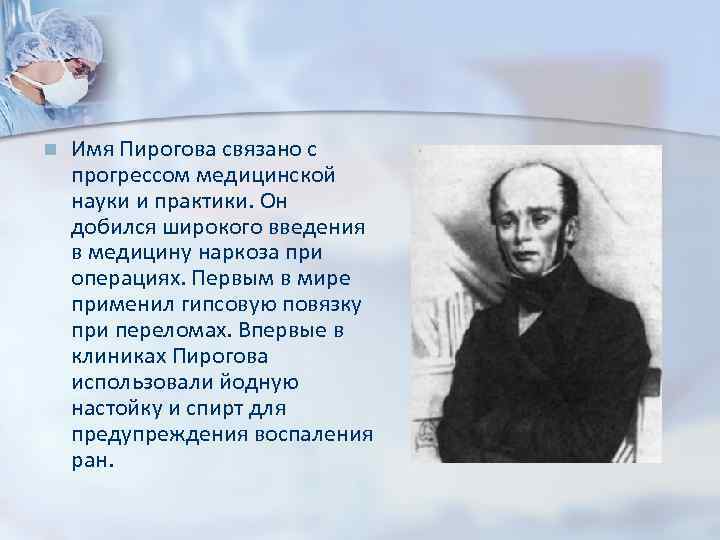 Имя Пирогова связано с прогрессом медицинской науки и практики. Он добился широкого введения в медицину наркоза при операциях. Первым в мире применил гипсовую повязку при переломах. Впервые в клиниках Пирогова использовали йодную настойку и спирт для предупреждения воспаления ран.